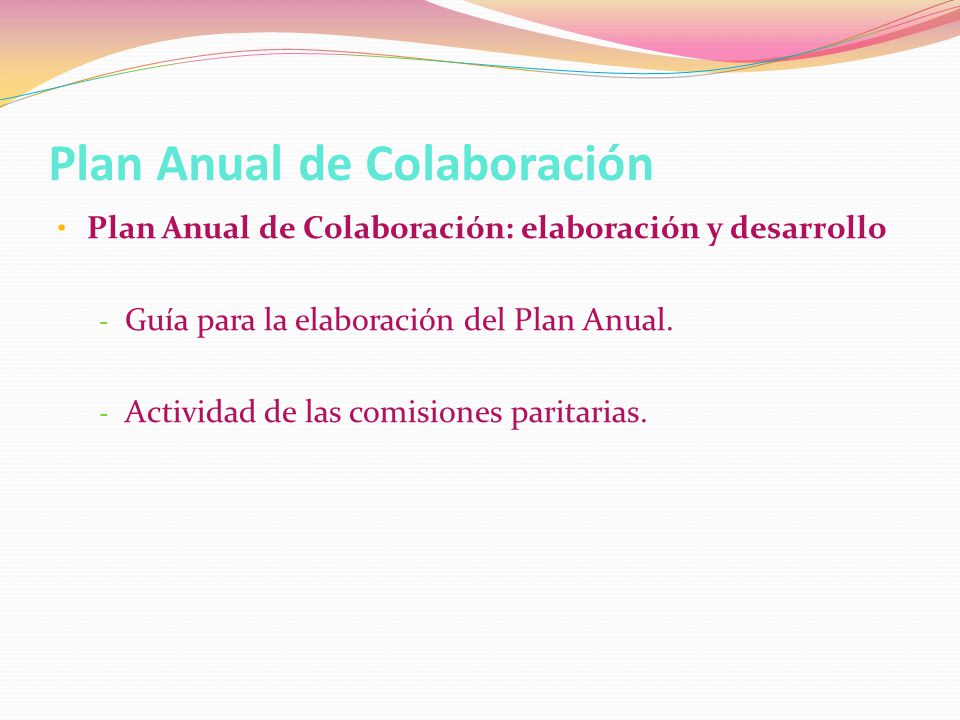 Plan Anual de Colaboración

• Plan Anual de Colaboración: elaboración y desarrollo

- Guía para la elaboración del Plan Anual.

- Actividad de las comisiones paritarias.